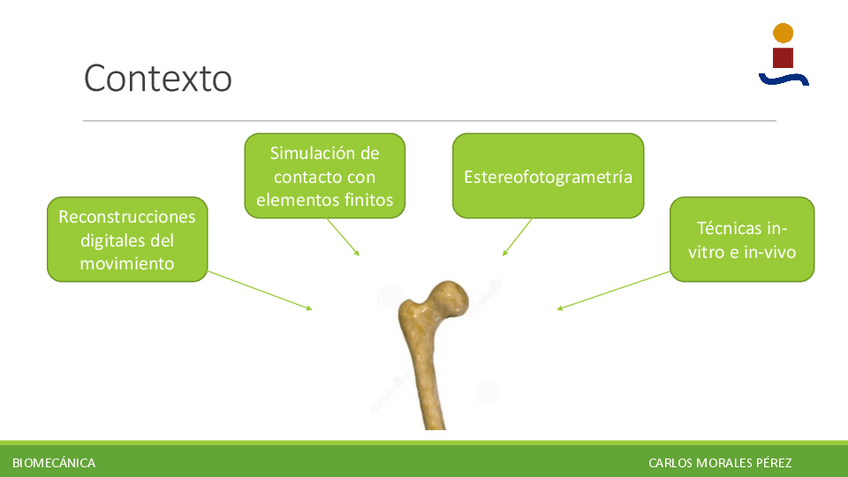 Contexto

Reconstrucciones digitales del movimiento

Simulación de contacto con elementos finitos

Estereofotogrametría

Técnicas in-vitro e in-vivo

BIOMECÁNICA

CARLOS MORALES PÉREZ